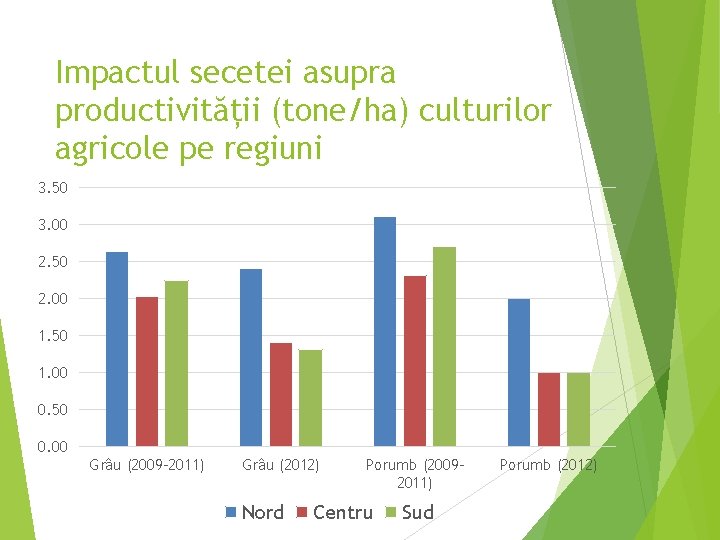 Impactul secetei asupra productivității (tone/ha) culturilor agricole pe regiuni

3.50
3.00
2.50
2.00
1.50
1.00
0.50
0.00

Grâu (2009-2011)
Grâu (2012)
Porumb (2009-2011)
Porumb (2012)

Nord
Centru
Sud